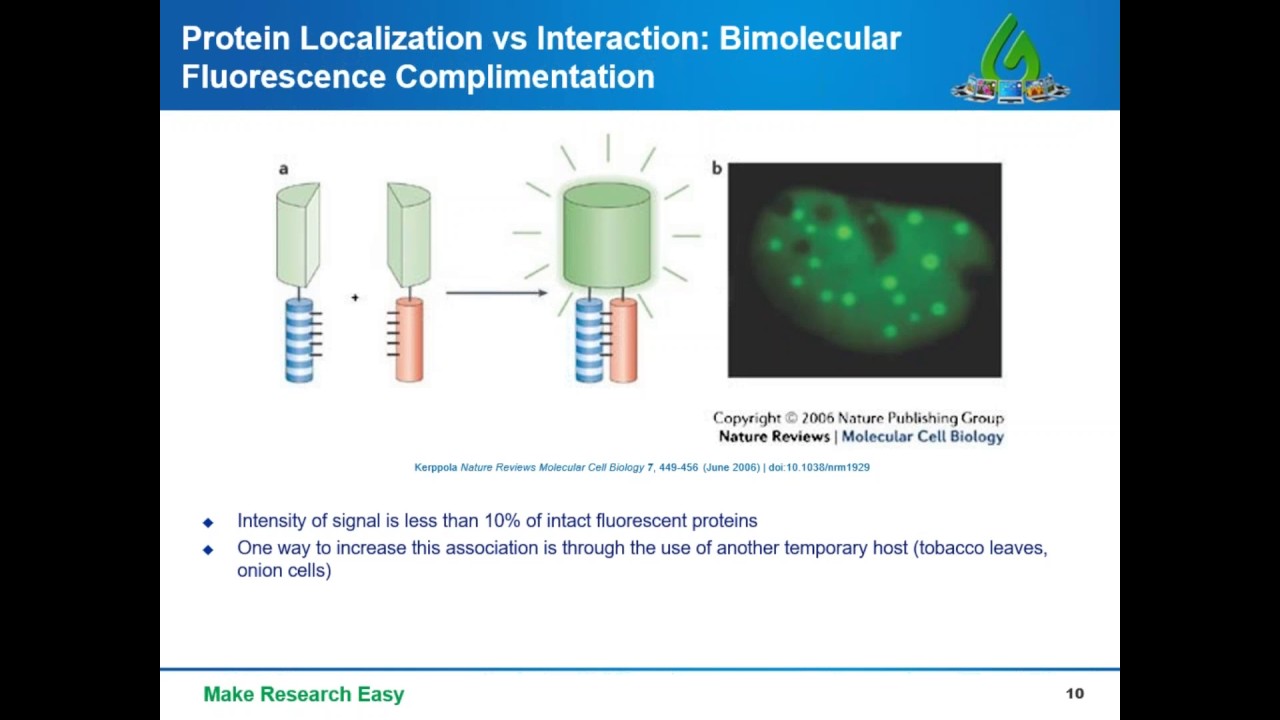 Protein Localization vs Interaction: Bimolecular Fluorescence Complimentation

a

+

b

Copyright © 2006 Nature Publishing Group
Nature Reviews | Molecular Cell Biology

Kerppola Nature Reviews Molecular Cell Biology 7, 449-456 (June 2006) | doi:10.1038/nrm1929

◆ Intensity of signal is less than 10% of intact fluorescent proteins
◆ One way to increase this association is through the use of another temporary host (tobacco leaves, onion cells)

Make Research Easy

10